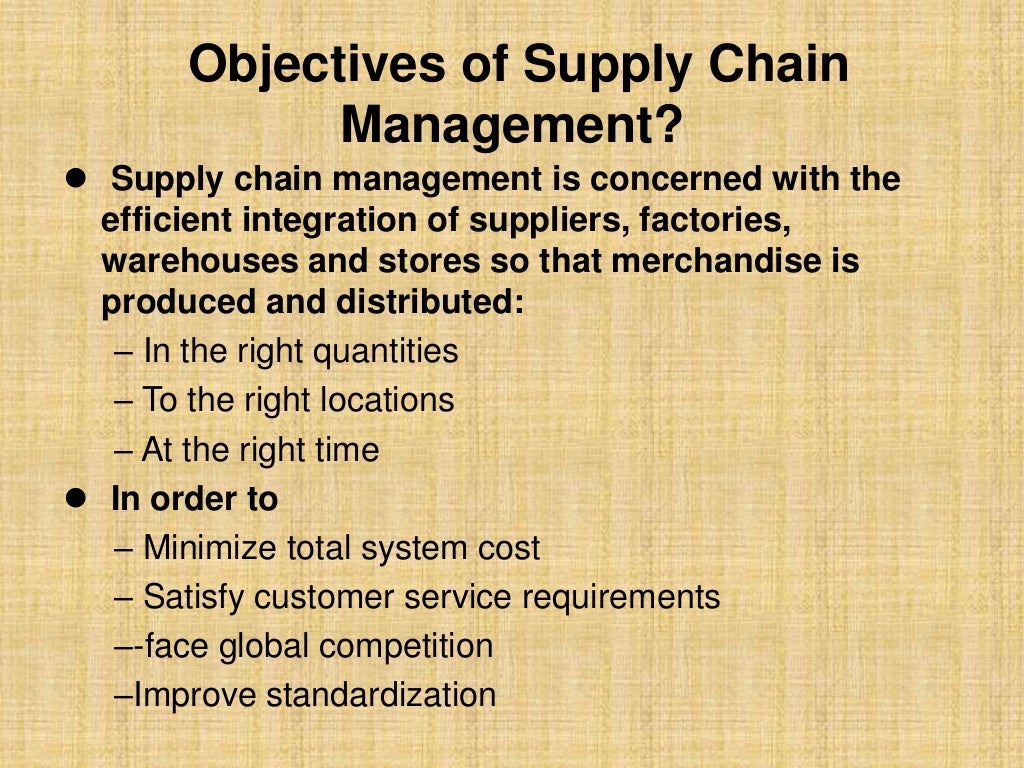 Objectives of Supply Chain Management?

● Supply chain management is concerned with the efficient integration of suppliers, factories, warehouses and stores so that merchandise is produced and distributed:

– In the right quantities

– To the right locations

– At the right time

● In order to

– Minimize total system cost

– Satisfy customer service requirements

–-face global competition

–Improve standardization